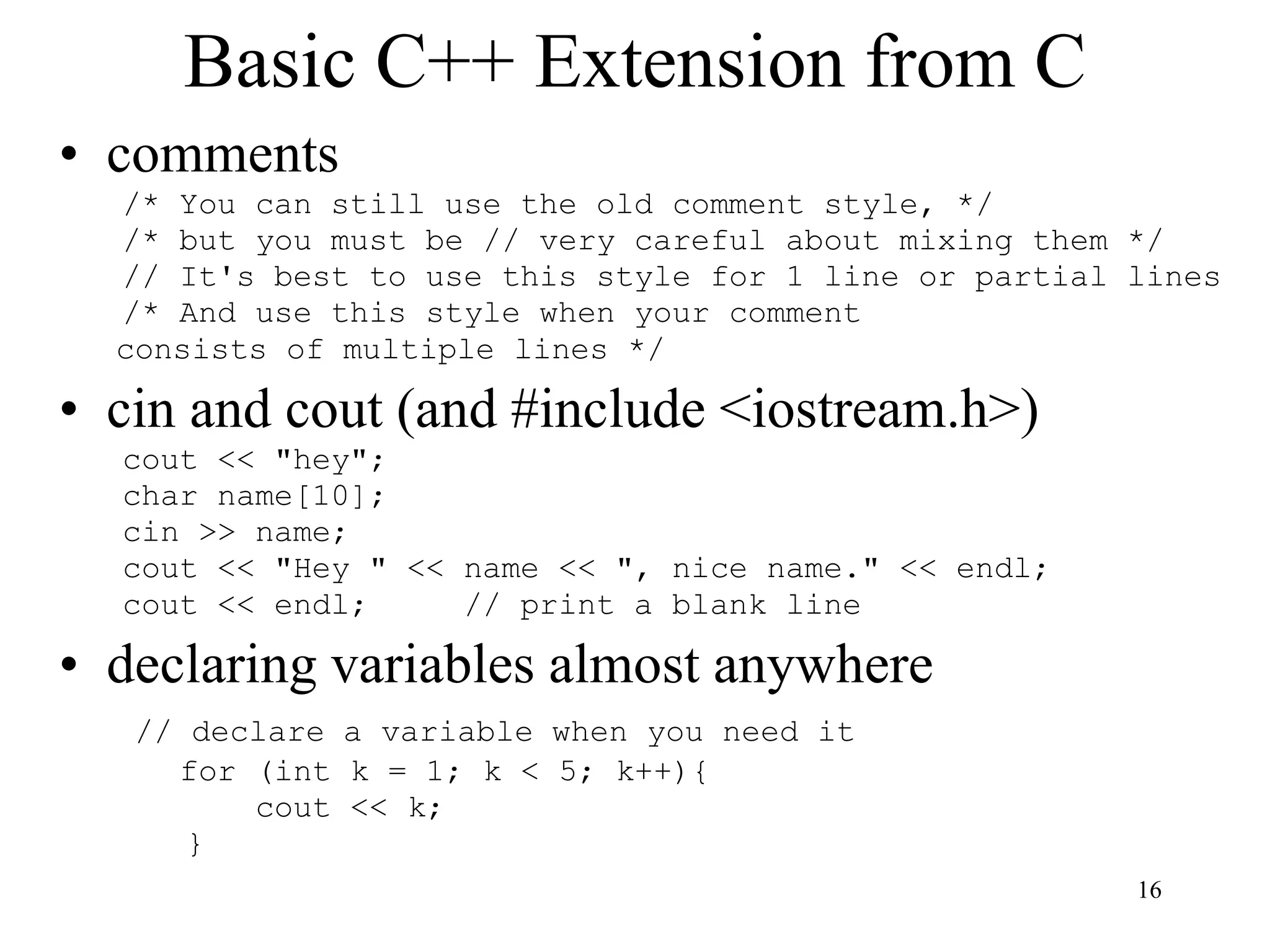 Basic C++ Extension from C

• comments

/* You can still use the old comment style, */
/* but you must be // very careful about mixing them */
// It's best to use this style for 1 line or partial lines
/* And use this style when your comment
consists of multiple lines */

• cin and cout (and #include <iostream.h>)

cout << "hey";
char name[10];
cin >> name;
cout << "Hey " << name << ", nice name." << endl;
cout << endl;     // print a blank line

• declaring variables almost anywhere

// declare a variable when you need it
for (int k = 1; k < 5; k++){
    cout << k;
}

16